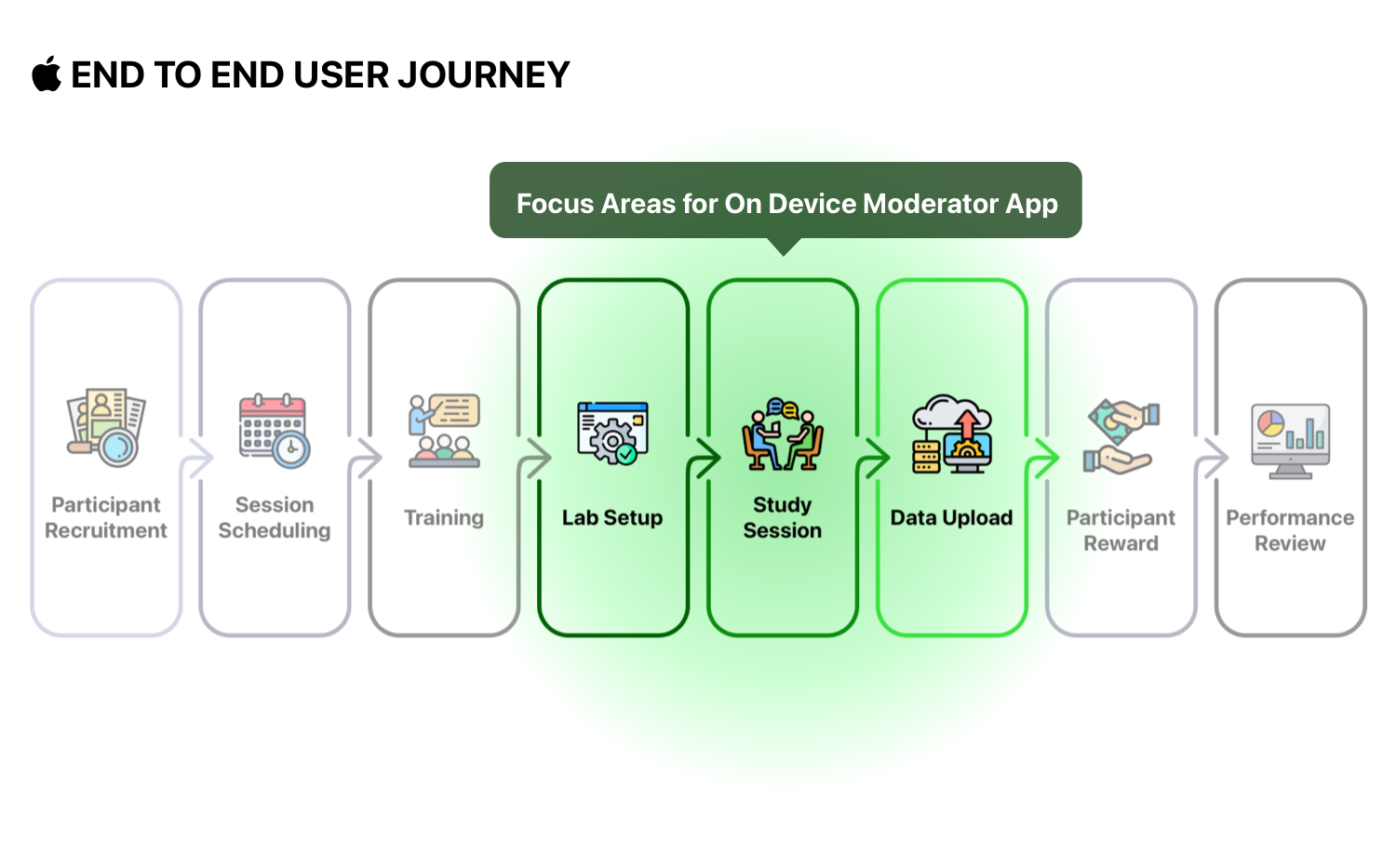 END TO END USER JOURNEY

Focus Areas for On Device Moderator App

Participant Recruitment

Session Scheduling

Training

Lab Setup

Study Session

Data Upload

Participant Reward

Performance Review